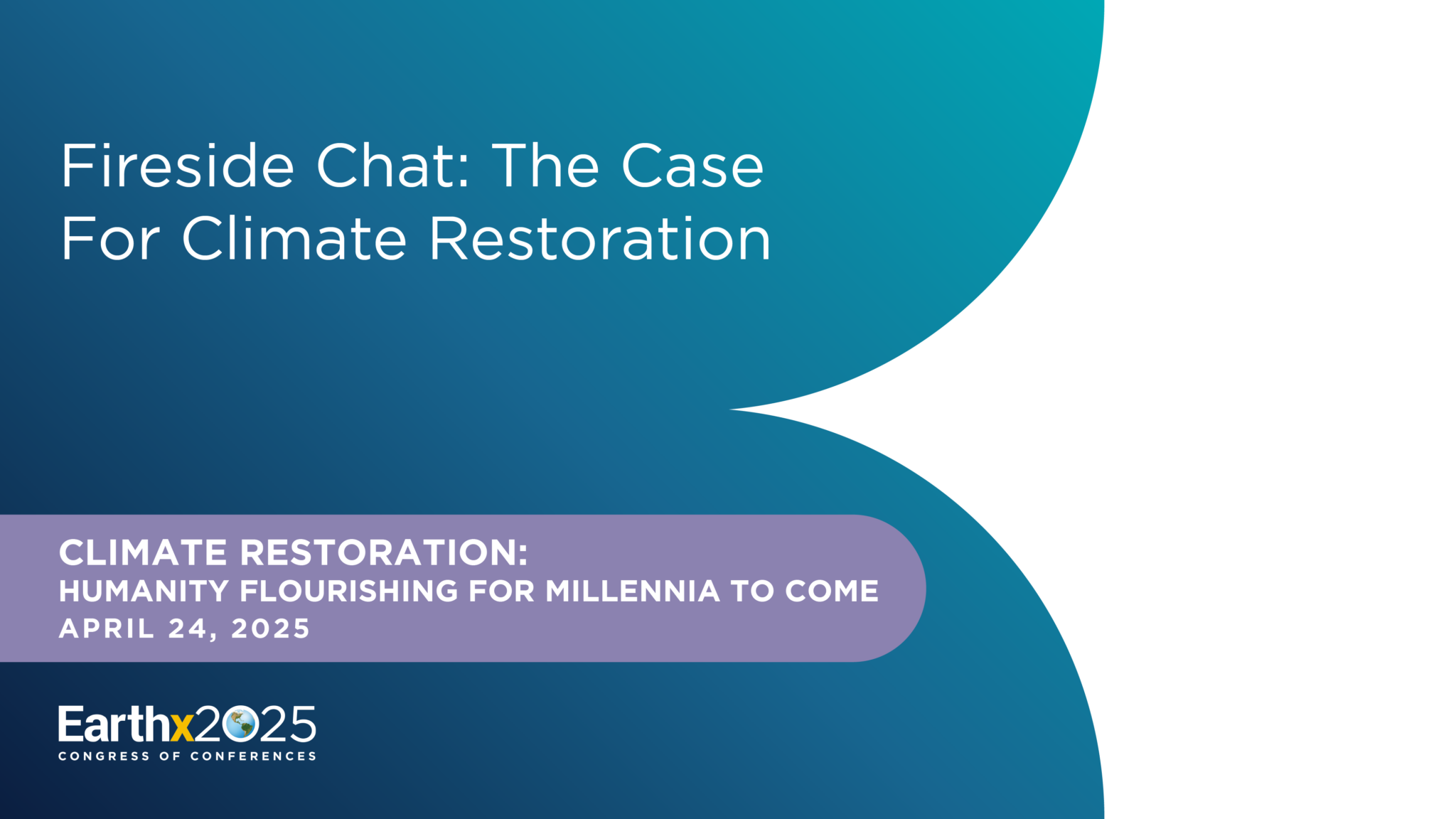 Fireside Chat: The Case For Climate Restoration

CLIMATE RESTORATION:
HUMANITY FLOURISHING FOR MILLENNIA TO COME
APRIL 24, 2025

Earthx2025
CONGRESS OF CONFERENCES